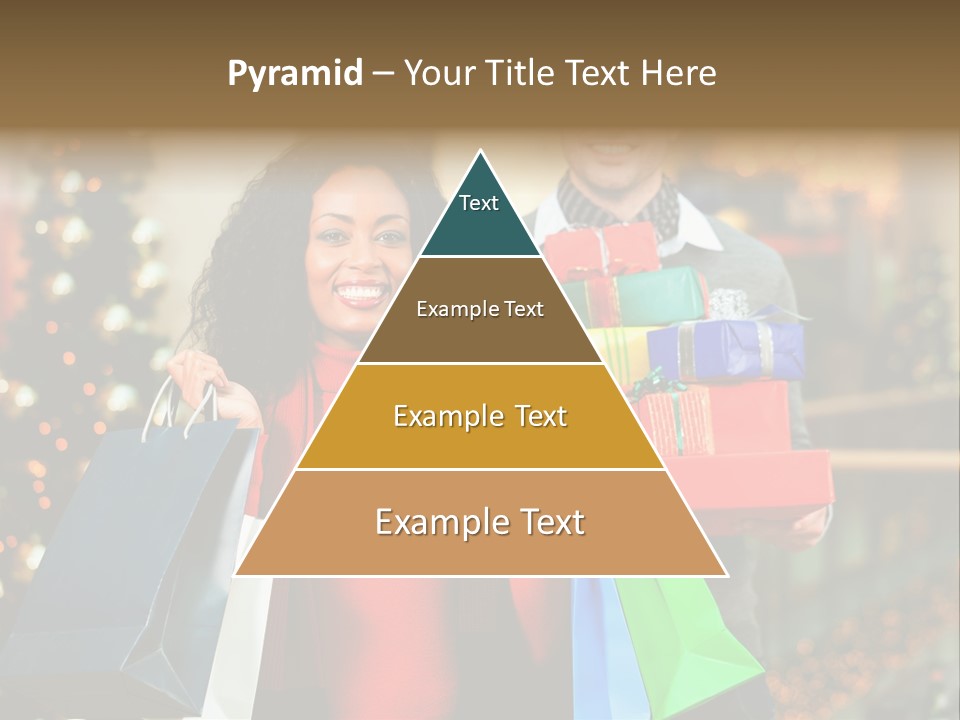 Pyramid – Your Title Text Here

Text

Example Text

Example Text

Example Text